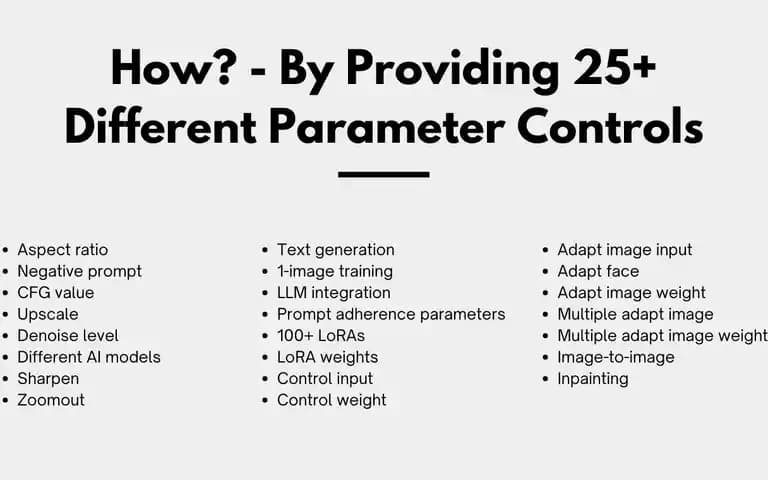 How? - By Providing 25+ Different Parameter Controls

- Aspect ratio
- Negative prompt
- CFG value
- Upscale
- Denoise level
- Different AI models
- Sharpen
- Zoomout

- Text generation
- 1-image training
- LLM integration
- Prompt adherence parameters
- 100+ LoRAs
- LoRA weights
- Control input
- Control weight

- Adapt image input
- Adapt face
- Adapt image weight
- Multiple adapt image
- Multiple adapt image weight
- Image-to-image
- Inpainting